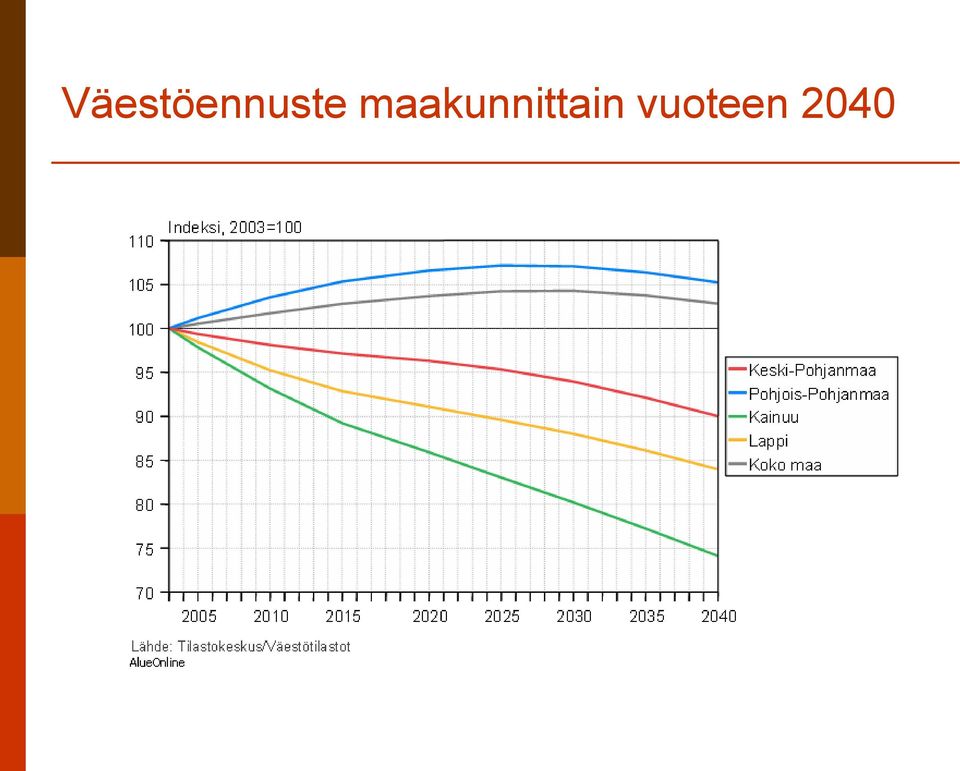 Väestöennuste maakunnittain vuoteen 2040

Indeksi, 2003=100

110
105
100
95
90
85
80
75
70

2005 2010 2015 2020 2025 2030 2035 2040

Keski-Pohjanmaa
Pohjois-Pohjanmaa
Kainuu
Lappi
Koko maa

Lähde: Tilastokeskus/Väestötilastot
AlueOnline